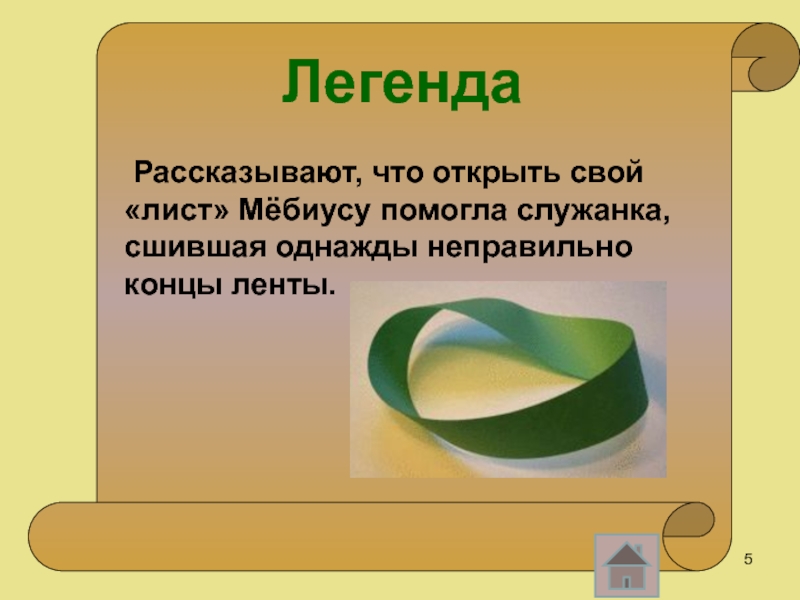 Легенда

Рассказывают, что открыть свой «лист» Мёбиусу помогла служанка, сшившая однажды неправильно концы ленты.

5